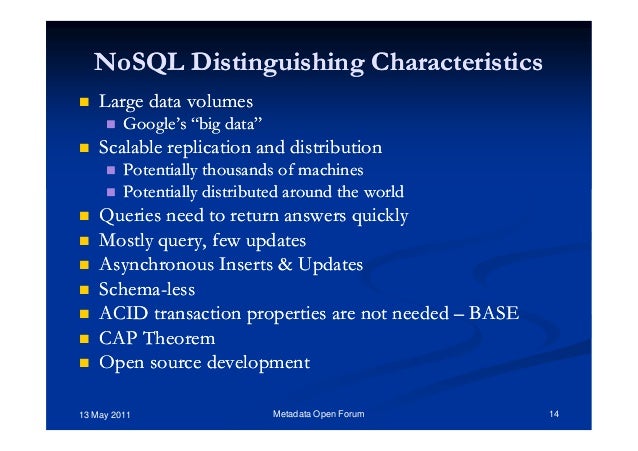 NoSQL Distinguishing Characteristics

- Large data volumes
  - Google's "big data"
- Scalable replication and distribution
  - Potentially thousands of machines
  - Potentially distributed around the world
- Queries need to return answers quickly
- Mostly query, few updates
- Asynchronous Inserts & Updates
- Schema-less
- ACID transaction properties are not needed – BASE
- CAP Theorem
- Open source development

13 May 2011

Metadata Open Forum

14